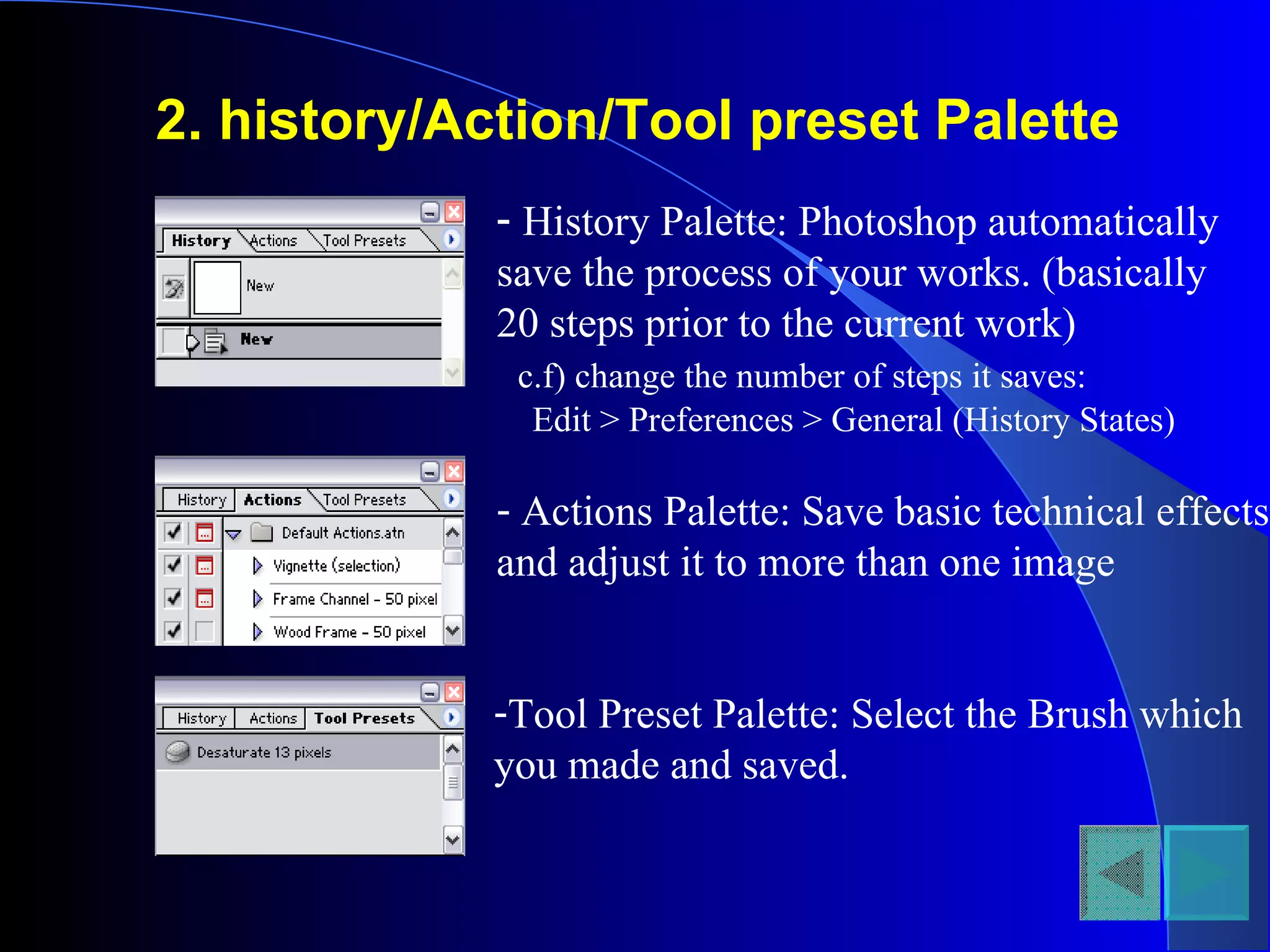 2. history/Action/Tool preset Palette

History Actions Tool Presets

New

New

- History Palette: Photoshop automatically save the process of your works. (basically 20 steps prior to the current work)

c.f) change the number of steps it saves:
Edit > Preferences > General (History States)

History Actions Tool Presets

Default Actions.atn

Vignette (selection)

Frame Channel - 50 pixel

Wood Frame - 50 pixel

- Actions Palette: Save basic technical effects and adjust it to more than one image

History Actions Tool Presets

Desaturate 13 pixels

-Tool Preset Palette: Select the Brush which you made and saved.